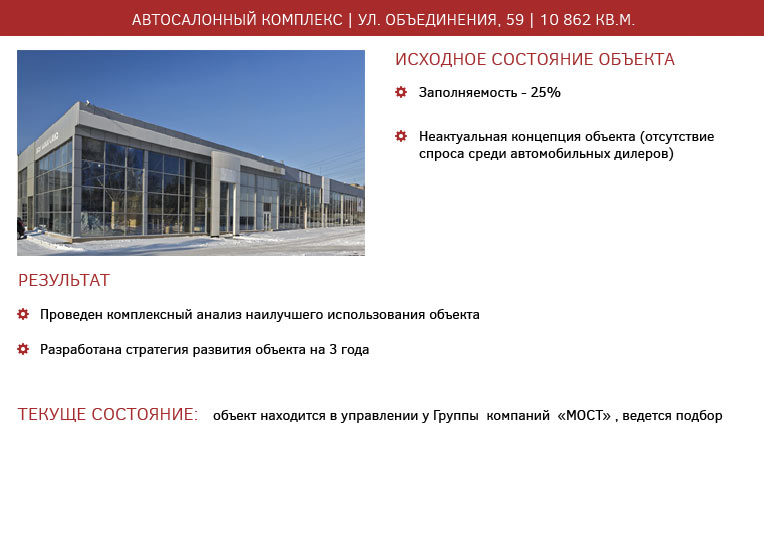 АВТОСАЛОННЫЙ КОМПЛЕКС | УЛ. ОБЪЕДИНЕНИЯ, 59 | 10 862 КВ.М.

ИСХОДНОЕ СОСТОЯНИЕ ОБЪЕКТА

Заполняемость - 25%

Неактуальная концепция объекта (отсутствие спроса среди автомобильных дилеров)

РЕЗУЛЬТАТ

Проведен комплексный анализ наилучшего использования объекта

Разработана стратегия развития объекта на 3 года

ТЕКУЩЕ СОСТОЯНИЕ: объект находится в управлении у Группы компаний «МОСТ» , ведется подбор